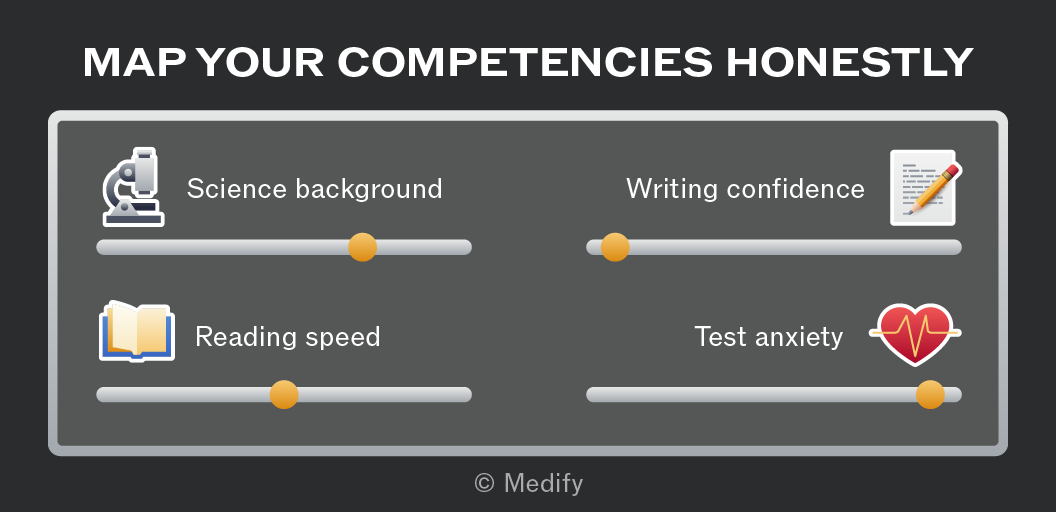 MAP YOUR COMPETENCIES HONESTLY

Science background

Writing confidence

Reading speed

Test anxiety

© Medify